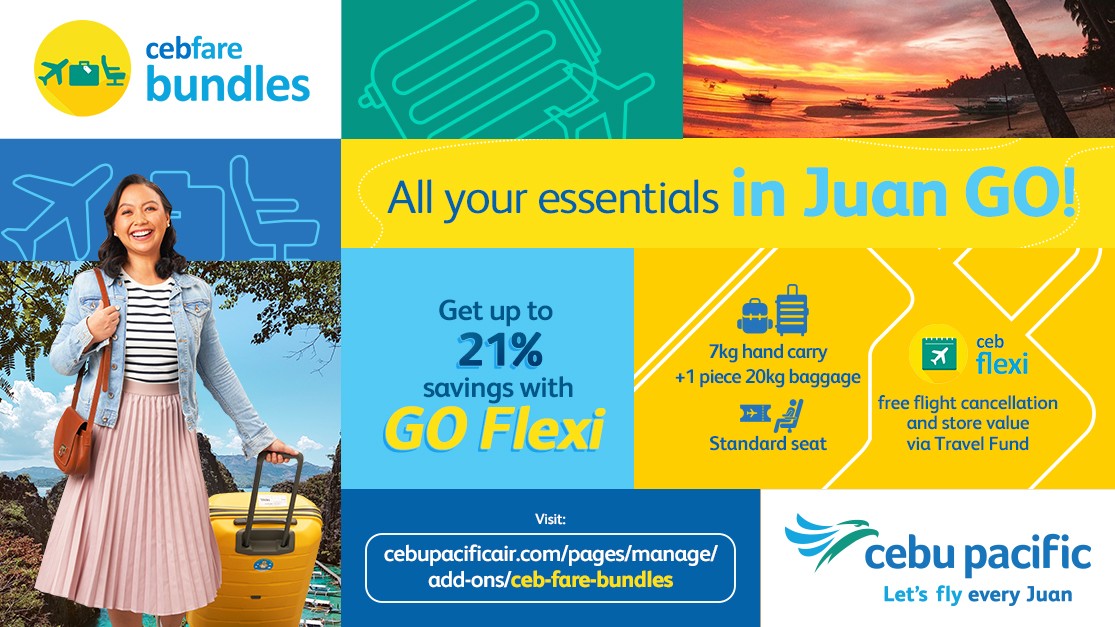 cebfare bundles

All your essentials in Juan GO!

Get up to 21% savings with GO Flexi

7kg hand carry +1 piece 20kg baggage

Standard seat

ceb flexi

free flight cancellation and store value via Travel Fund

Visit:

cebupacificair.com/pages/manage/add-ons/ceb-fare-bundles

cebu pacific

Let's fly every Juan